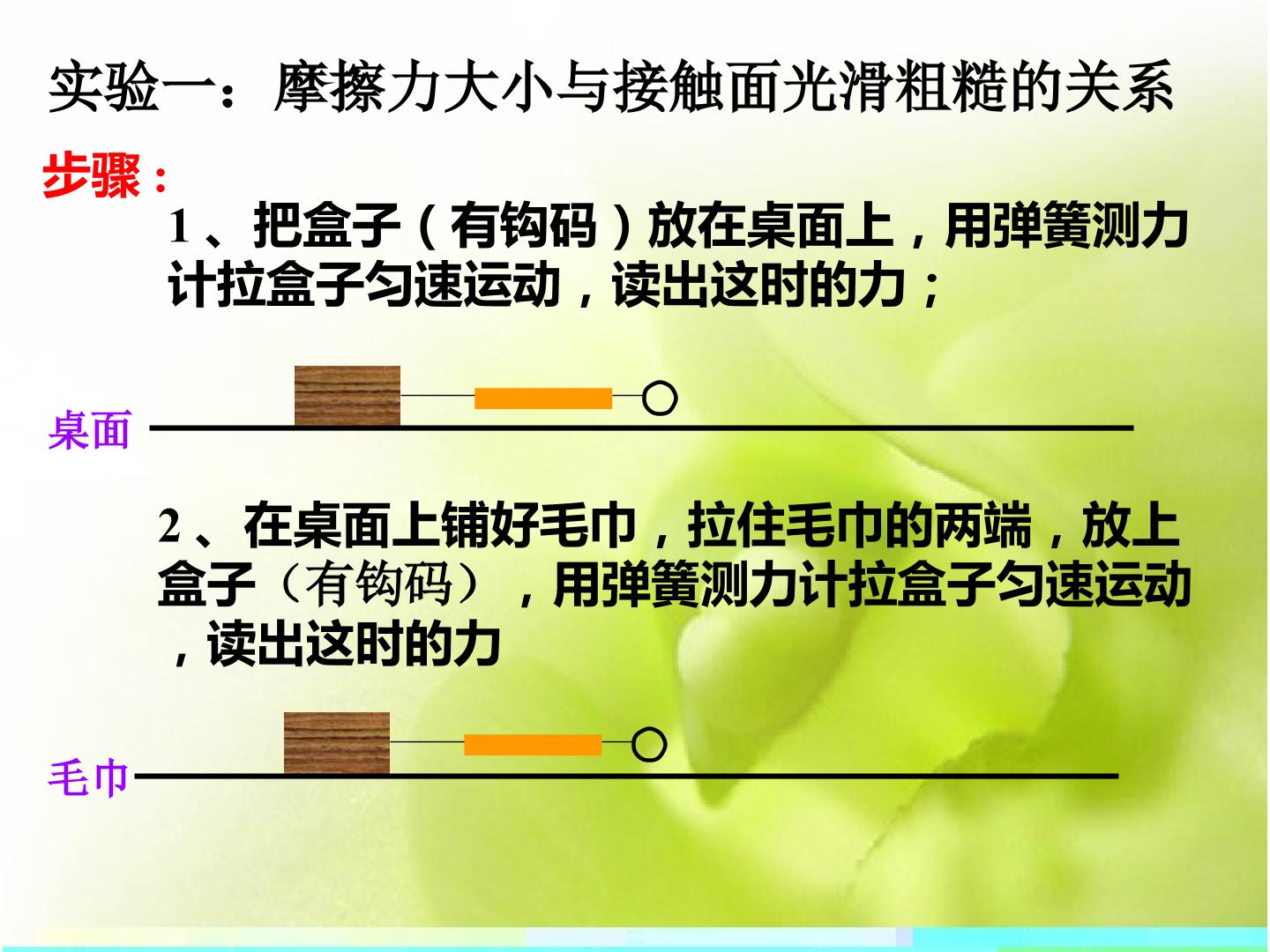 实验一：摩擦力大小与接触面光滑粗糙的关系

步骤：

1、把盒子（有钩码）放在桌面上，用弹簧测力计拉盒子匀速运动，读出这时的力；

桌面

2、在桌面上铺好毛巾，拉住毛巾的两端，放上盒子（有钩码），用弹簧测力计拉盒子匀速运动，读出这时的力

毛巾